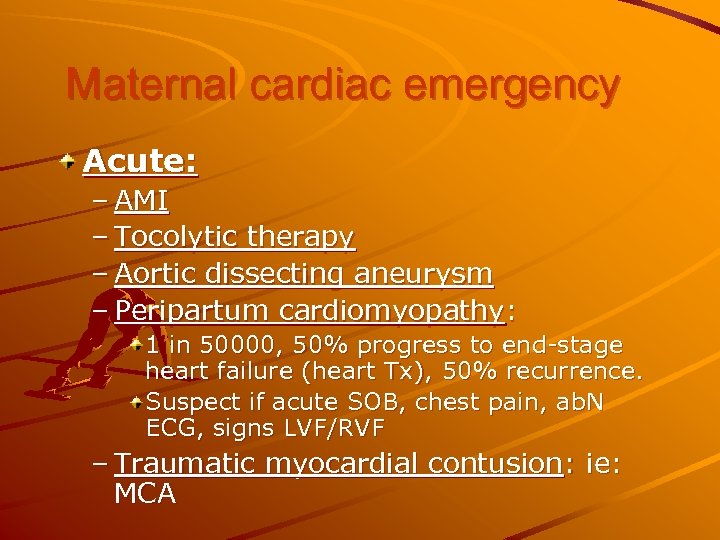 Maternal cardiac emergency

Acute:

– AMI
– Tocolytic therapy
– Aortic dissecting aneurysm
– Peripartum cardiomyopathy:
1 in 50000, 50% progress to end-stage heart failure (heart Tx), 50% recurrence.
Suspect if acute SOB, chest pain, abN ECG, signs LVF/RVF
– Traumatic myocardial contusion: ie: MCA